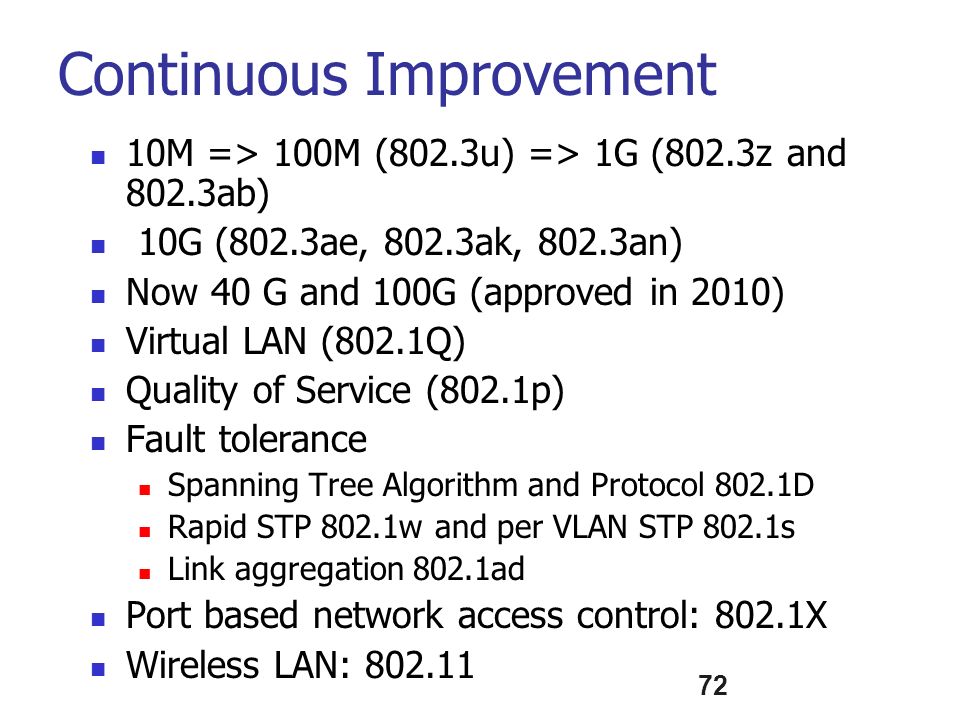 Continuous Improvement

- 10M => 100M (802.3u) => 1G (802.3z and 802.3ab)
- 10G (802.3ae, 802.3ak, 802.3an)
- Now 40 G and 100G (approved in 2010)
- Virtual LAN (802.1Q)
- Quality of Service (802.1p)
- Fault tolerance
  - Spanning Tree Algorithm and Protocol 802.1D
  - Rapid STP 802.1w and per VLAN STP 802.1s
  - Link aggregation 802.1ad
- Port based network access control: 802.1X
- Wireless LAN: 802.11

72